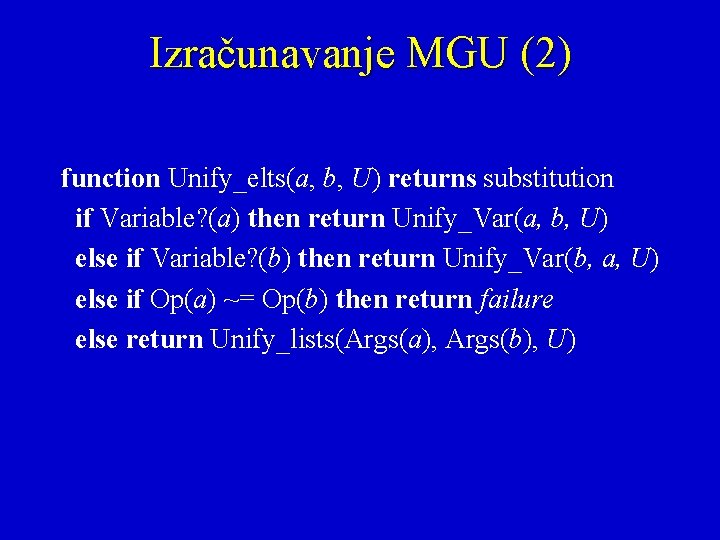 Izračunavanje MGU (2)

function Unify_elts(a, b, U) returns substitution
if Variable?(a) then return Unify_Var(a, b, U)
else if Variable?(b) then return Unify_Var(b, a, U)
else if Op(a) ~= Op(b) then return failure
else return Unify_lists(Args(a), Args(b), U)